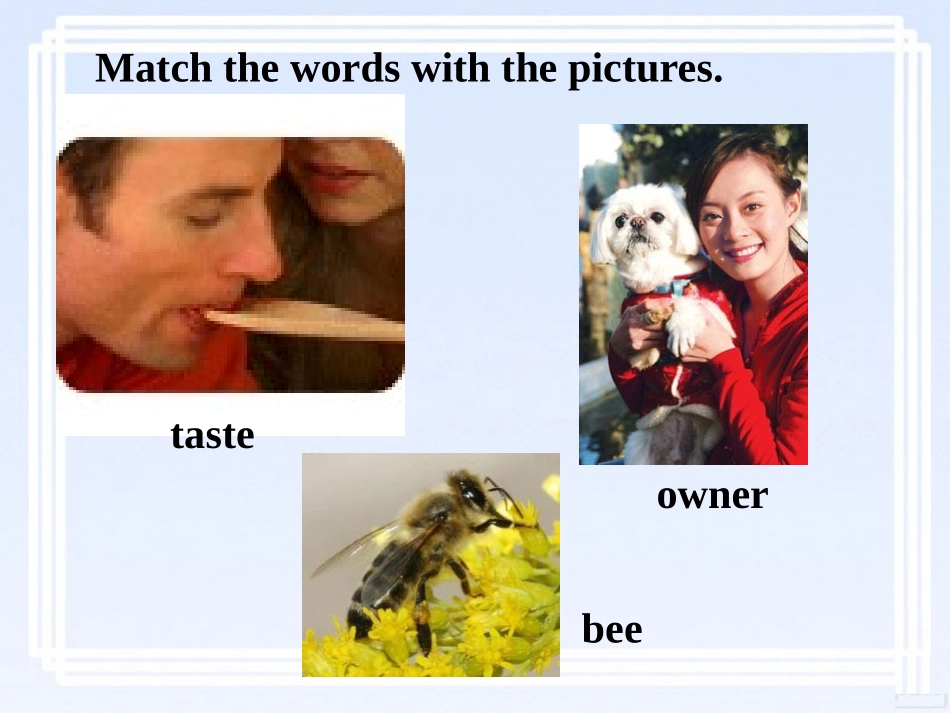 Match the words with the pictures.

taste

owner

bee